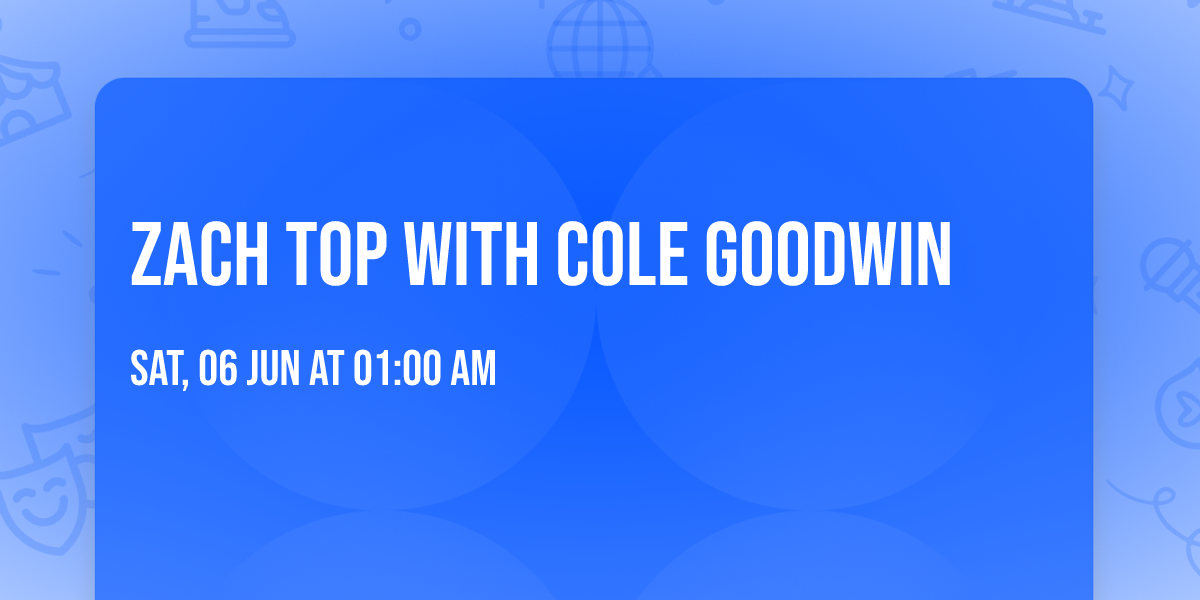 ZACH TOP WITH COLE GOODWIN

SAT, 06 JUN AT 01:00 AM